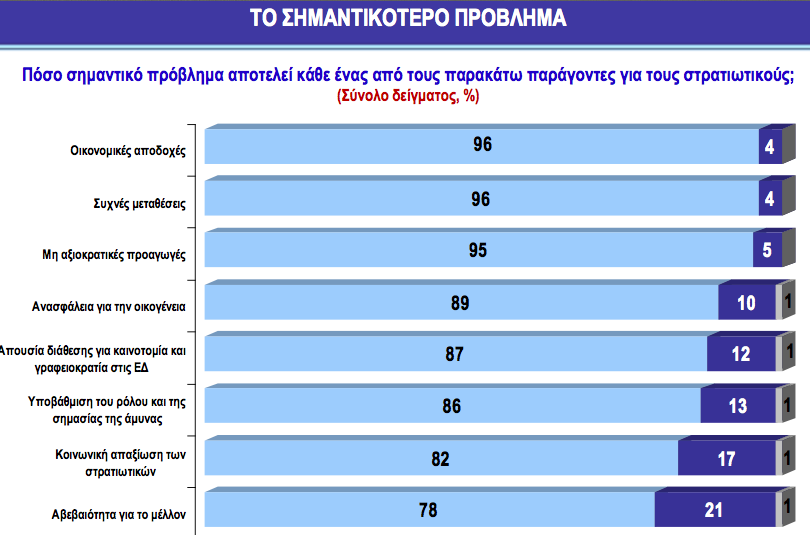 ΤΟ ΣΗΜΑΝΤΙΚΟΤΕΡΟ ΠΡΟΒΛΗΜΑ

Πόσο σημαντικό πρόβλημα αποτελεί κάθε ένας από τους παρακάτω παράγοντες για τους στρατιωτικούς;
(Σύνολο δείγματος, %)

Οικονομικές αποδοχές 96 4

Συχνές μεταθέσεις 96 4

Μη αξιοκρατικές προαγωγές 95 5

Ανασφάλεια για την οικογένεια 89 10 1

Απουσία διάθεσης για καινοτομία και γραφειοκρατία στις ΕΔ 87 12 1

Υποβάθμιση του ρόλου και της σημασίας της άμυνας 86 13 1

Κοινωνική απαξίωση των στρατιωτικών 82 17 1

Αβεβαιότητα για το μέλλον 78 21 1